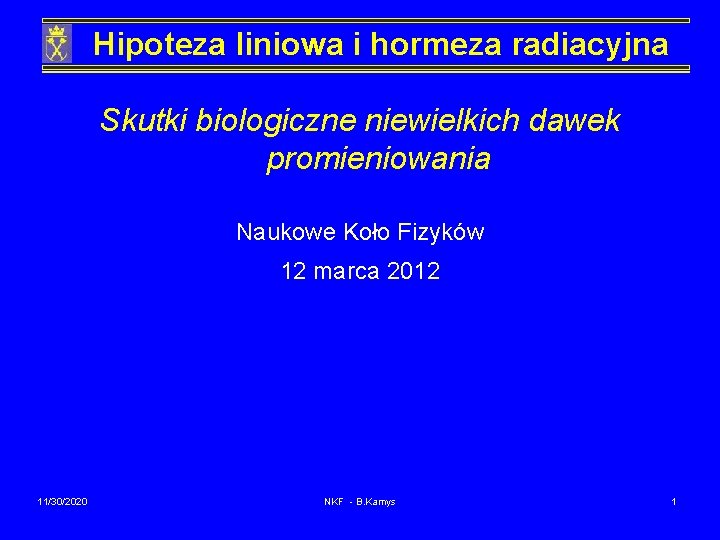 Hipoteza liniowa i hormeza radiacyjna

Skutki biologiczne niewielkich dawek promieniowania

Naukowe Koło Fizyków

12 marca 2012

11/30/2020

NKF - B.Kamys

1